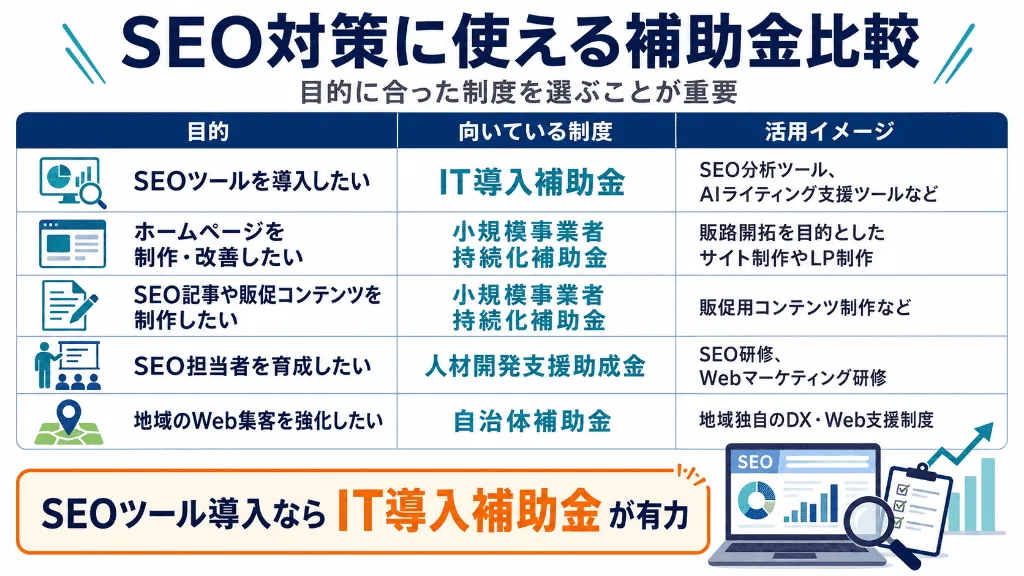 SEO対策に使える補助金比較

目的に合った制度を選ぶことが重要

| 目的 | 向いている制度 | 活用イメージ |
|---|---|---|
| SEOツールを導入したい | IT導入補助金 | SEO分析ツール、AIライティング支援ツールなど |
| ホームページを制作・改善したい | 小規模事業者持続化補助金 | 販路開拓を目的としたサイト制作やLP制作 |
| SEO記事や販促コンテンツを制作したい | 小規模事業者持続化補助金 | 販促用コンテンツ制作など |
| SEO担当者を育成したい | 人材開発支援助成金 | SEO研修、Webマーケティング研修 |
| 地域のWeb集客を強化したい | 自治体補助金 | 地域独自のDX・Web支援制度 |

SEOツール導入なら IT導入補助金 が有力

SEO